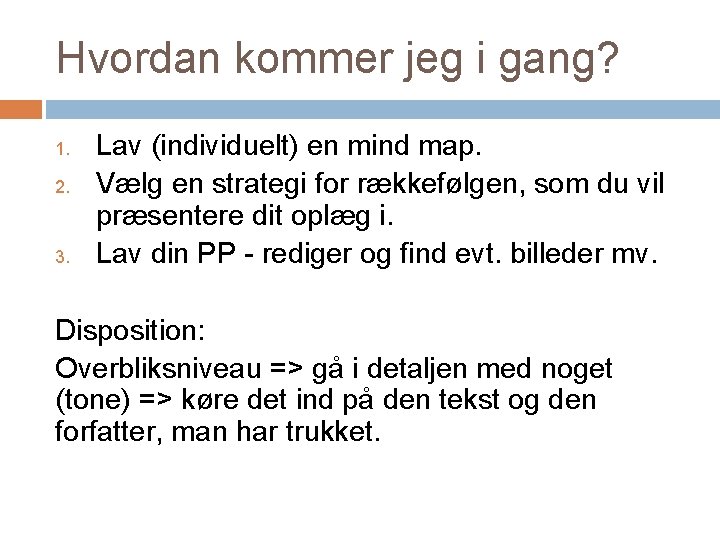 Hvordan kommer jeg i gang?

1. Lav (individuelt) en mind map.
2. Vælg en strategi for rækkefølgen, som du vil præsentere dit oplæg i.
3. Lav din PP - rediger og find evt. billeder mv.

Disposition:

Overbliksniveau => gå i detaljen med noget (tone) => køre det ind på den tekst og den forfatter, man har trukket.